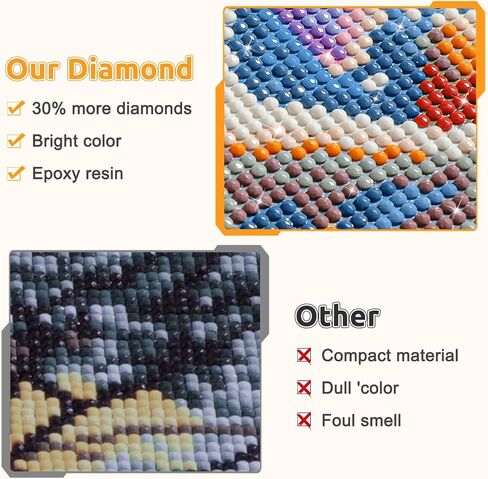 Our Diamond

☑ 30% more diamonds

☑ Bright color

☑ Epoxy resin

Other

☒ Compact material

☒ Dull 'color

☒ Foul smell